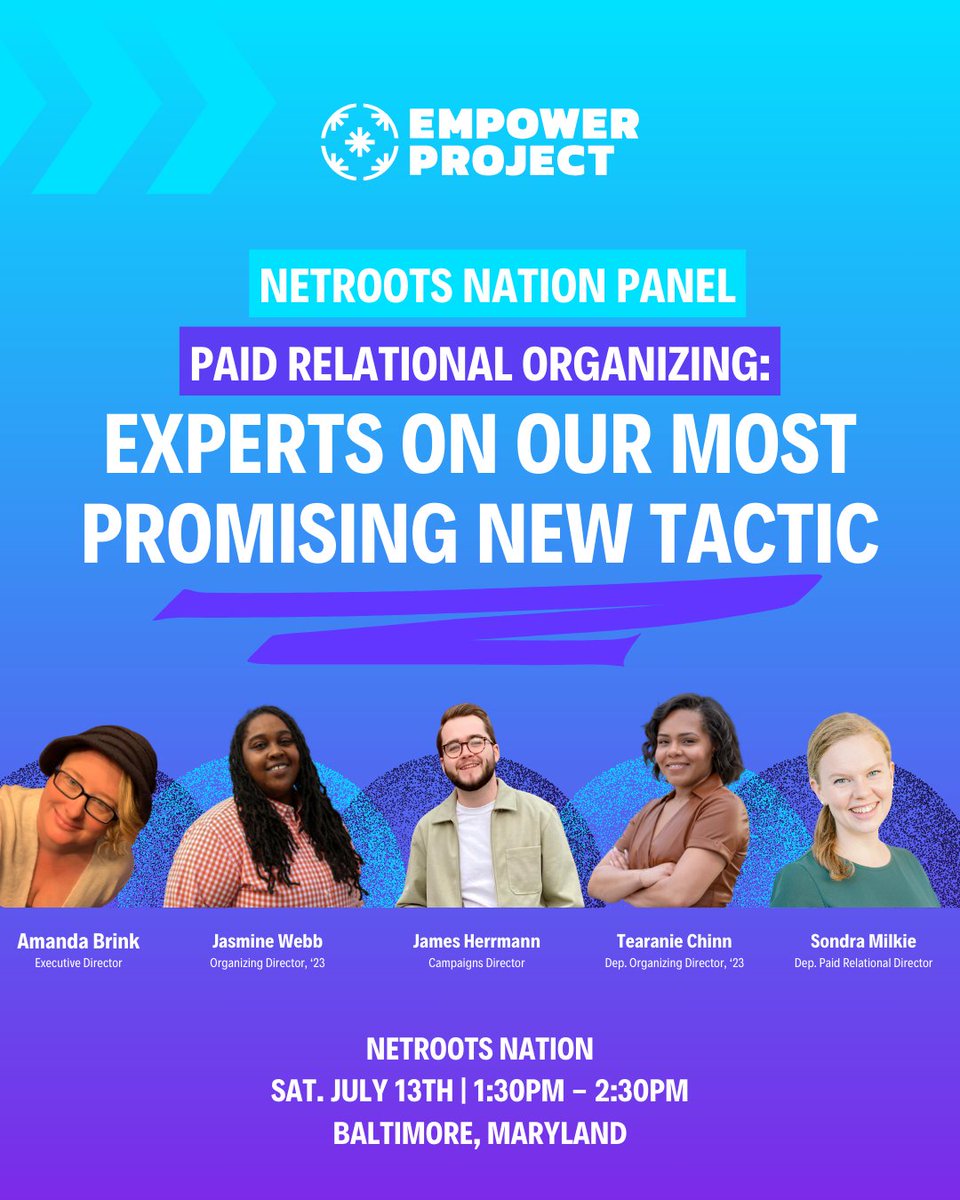 EMPOWER PROJECT

NETROOTS NATION PANEL

PAID RELATIONAL ORGANIZING:

EXPERTS ON OUR MOST PROMISING NEW TACTIC

Amanda Brink
Executive Director

Jasmine Webb
Organizing Director, '23

James Herrmann
Campaigns Director

Tearanie Chinn
Dep. Organizing Director, '23

Sondra Milkie
Dep. Paid Relational Director

NETROOTS NATION
SAT. JULY 13TH | 1:30PM – 2:30PM
BALTIMORE, MARYLAND